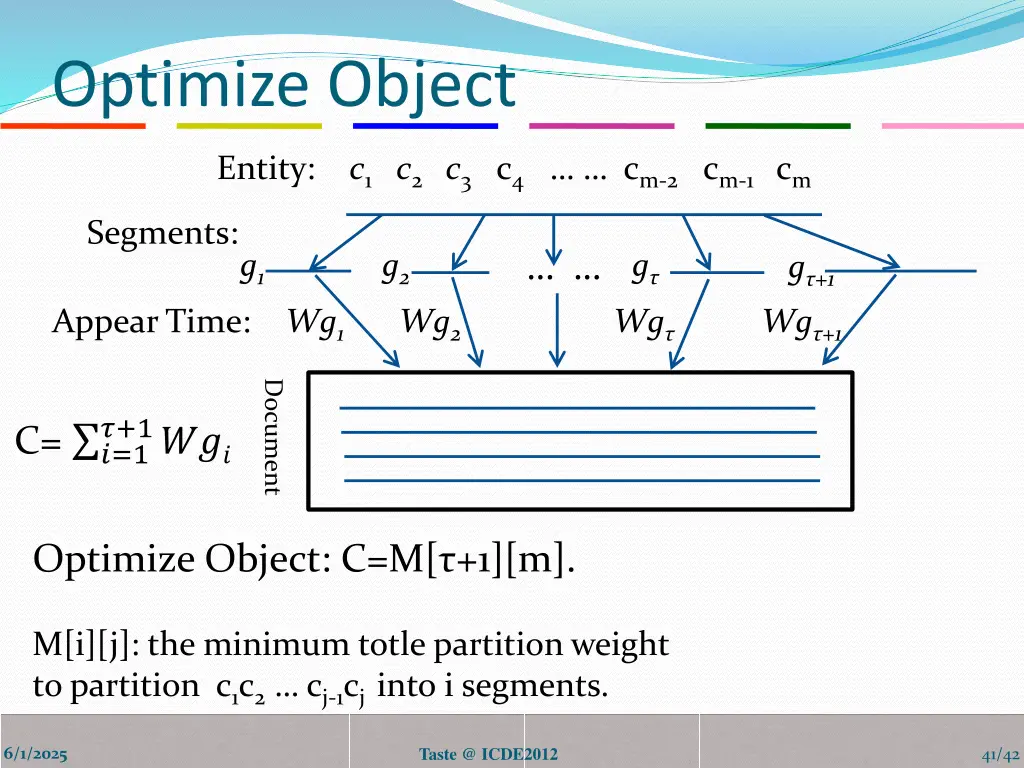 Optimize Object

Entity: $c_1$ $c_2$ $c_3$ $c_4$ … … $c_{m-2}$ $c_{m-1}$ $c_m$

Segments:
$g_1$ $g_2$ … … $g_\tau$ $g_{\tau+1}$

Appear Time: $Wg_1$ $Wg_2$ $Wg_\tau$ $Wg_{\tau+1}$

Document

C= $\sum_{i=1}^{\tau+1} Wg_i$

Optimize Object: C=M[τ+1][m].

M[i][j]: the minimum totle partition weight to partition $c_1c_2$ … $c_{j-1}c_j$ into i segments.

6/1/2025 Taste @ ICDE2012 41/42